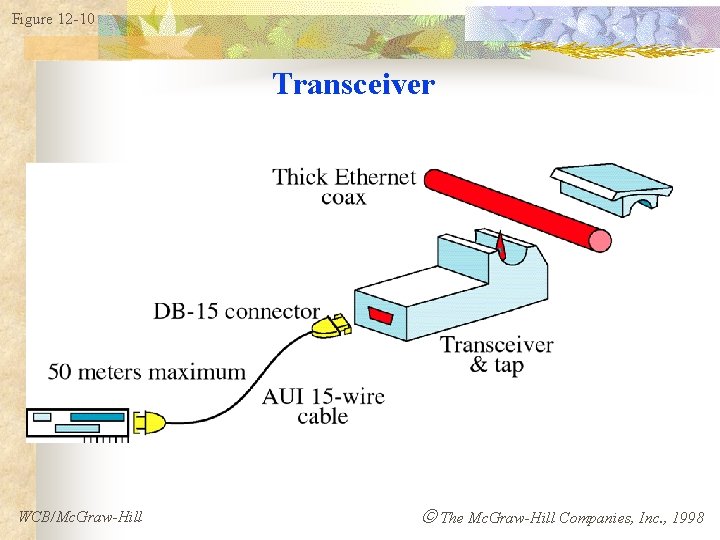 Figure 12-10

Transceiver

Thick Ethernet coax

DB-15 connector

Transceiver & tap

50 meters maximum

AUI 15-wire cable

WCB/McGraw-Hill

© The McGraw-Hill Companies, Inc., 1998